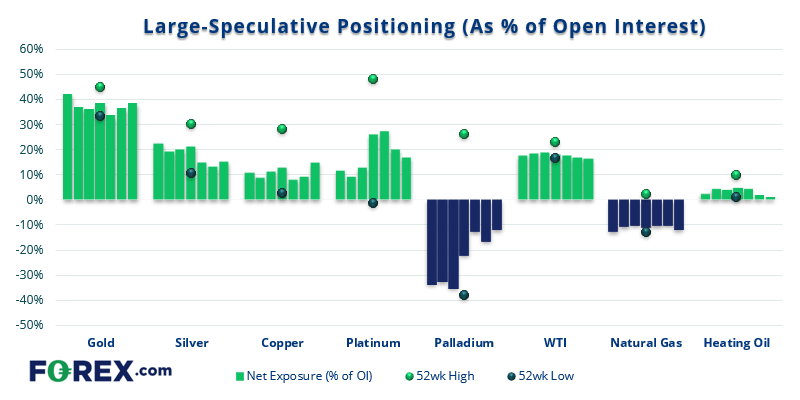 Large-Speculative Positioning (As % of Open Interest)

60%
50%
40%
30%
20%
10%
0%
-10%
-20%
-30%
-40%
-50%

Gold
Silver
Copper
Platinum
Palladium
WTI
Natural Gas
Heating Oil

FOREX.com

Net Exposure (% of OI)
52wk High
52wk Low